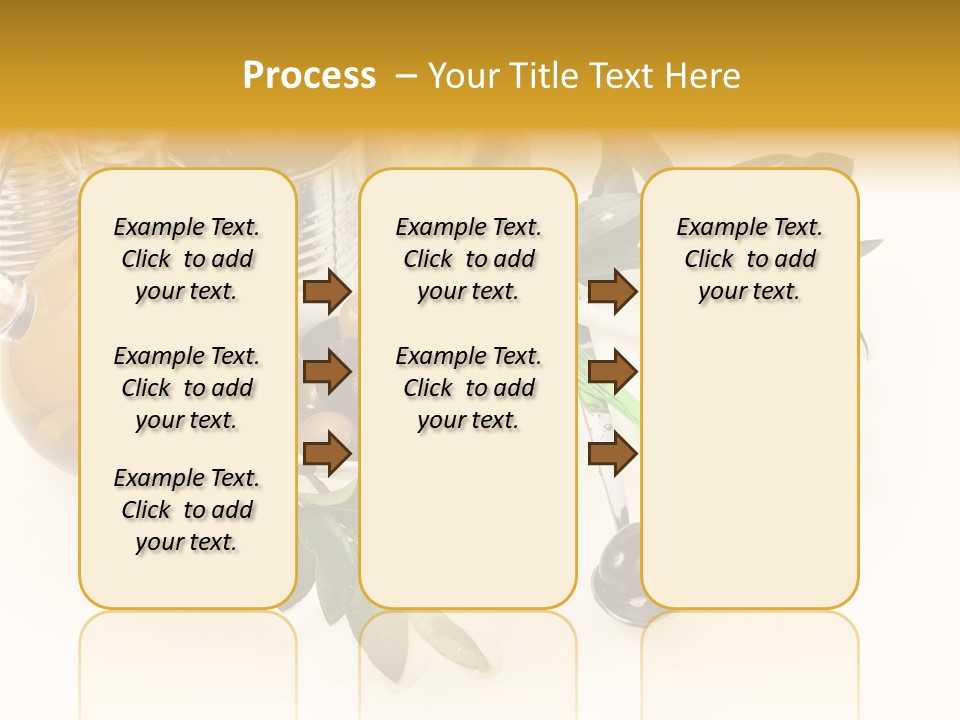 Process – Your Title Text Here

Example Text. Click to add your text.

Example Text. Click to add your text.

Example Text. Click to add your text.

Example Text. Click to add your text.

Example Text. Click to add your text.

Example Text. Click to add your text.